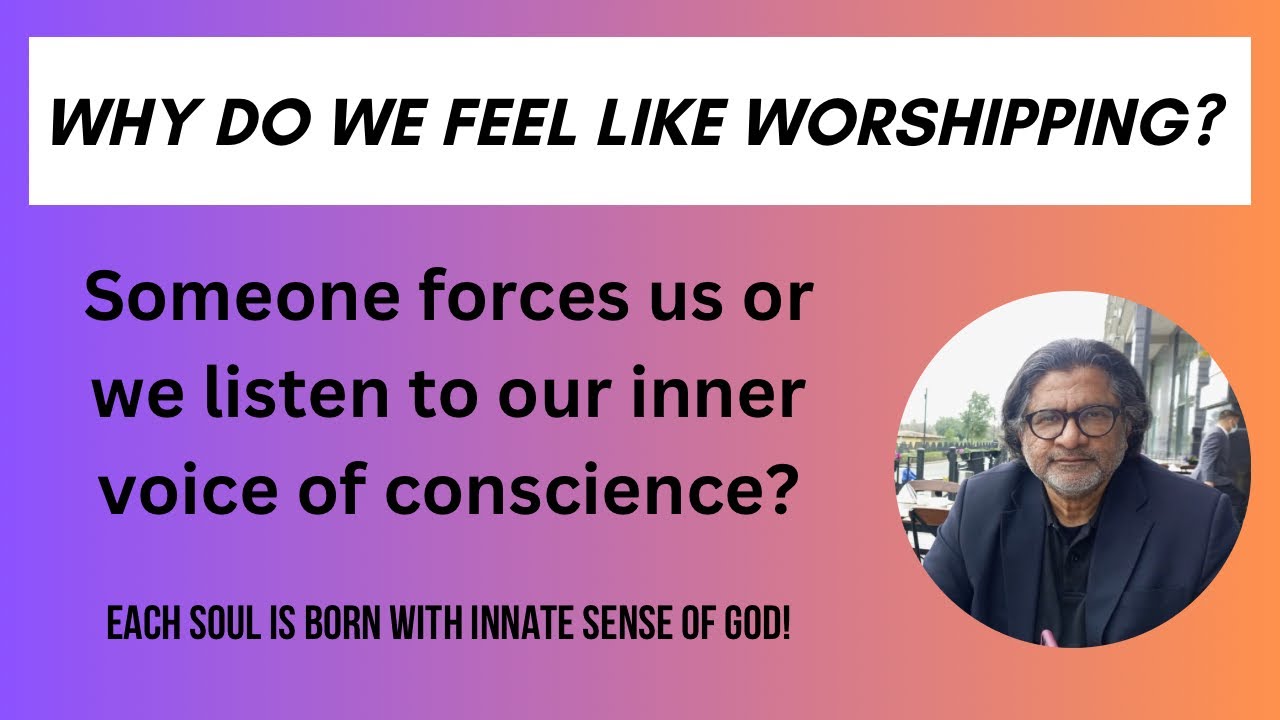 WHY DO WE FEEL LIKE WORSHIPPING?

Someone forces us or we listen to our inner voice of conscience?

EACH SOUL IS BORN WITH INNATE SENSE OF GOD!